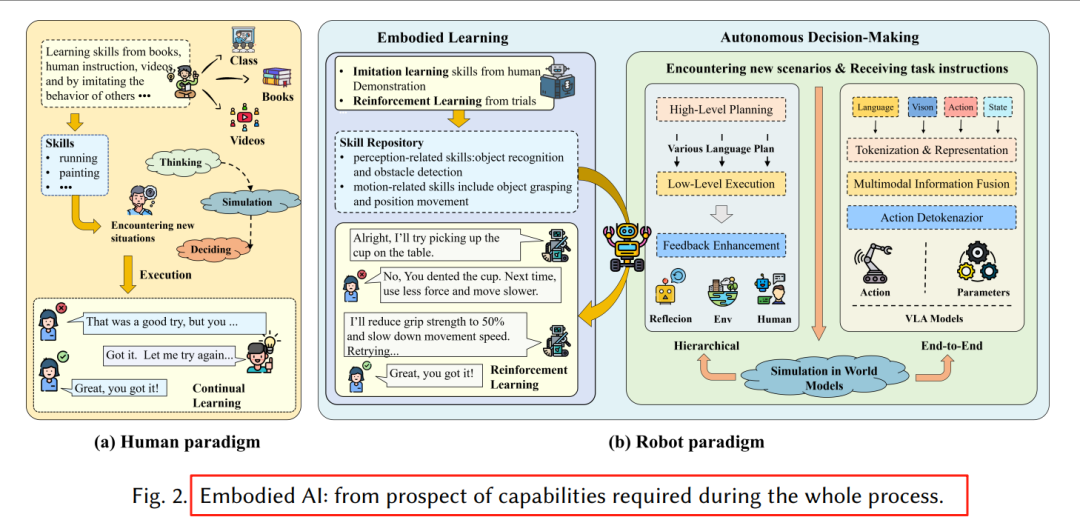 Learning skills from books, human instruction, videos, and by imitating the behavior of others •••

Class

Books

Videos

Skills
• running
• painting
• •••

Thinking

Simulation

Encountering new situations

Deciding

Execution

That was a good try, but you ...

Got it. Let me try again...

Great, you got it!

Continual Learning

(a) Human paradigm

Embodied Learning

• Imitation learning skills from human Demonstration
• Reinforcement Learning from trials

Skill Repository
• perception-related skills:object recognition and obstacle detection
• motion-related skills include object grasping and position movement

Alright, I'll try picking up the cup on the table.

No, You dented the cup. Next time, use less force and move slower.

I'll reduce grip strength to 50% and slow down movement speed. Retrying...

Great, you got it!

Reinforcement Learning

Autonomous Decision-Making

Encountering new scenarios & Receiving task instructions

High-Level Planning

Various Language Plan

Low-Level Execution

Feedback Enhancement

Reflecion

Env

Human

Hierarchical

Language

Vison

Action

State

Tokenization & Representation

Multimodal Information Fusion

Action Detokenazior

Action

Parameters

VLA Models

End-to-End

Simulation in World Models

(b) Robot paradigm

Fig. 2. Embodied AI: from prospect of capabilities required during the whole process.